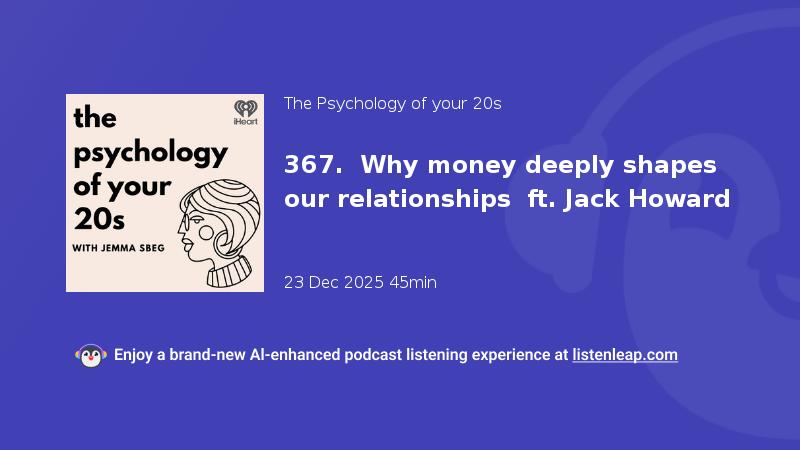 the psychology of your 20s

WITH JEMMA SBEG

iHeart

The Psychology of your 20s

367. Why money deeply shapes our relationships ft. Jack Howard

23 Dec 2025 45min

Enjoy a brand-new AI-enhanced podcast listening experience at listenleap.com